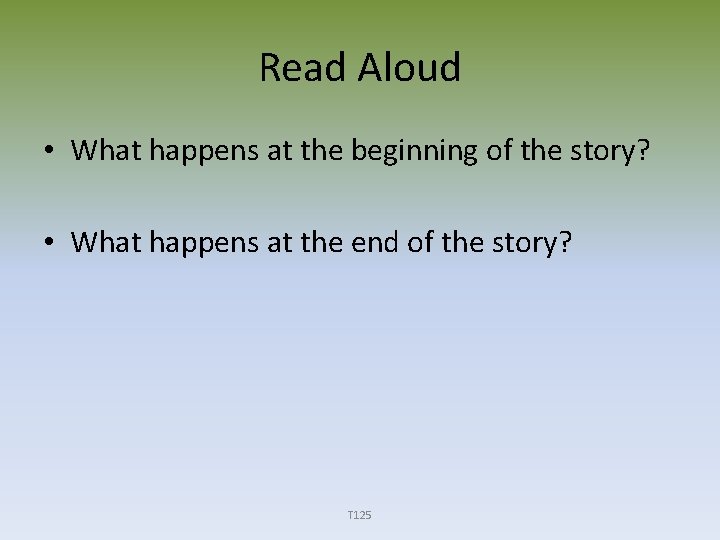 Read Aloud

• What happens at the beginning of the story?

• What happens at the end of the story?

T125